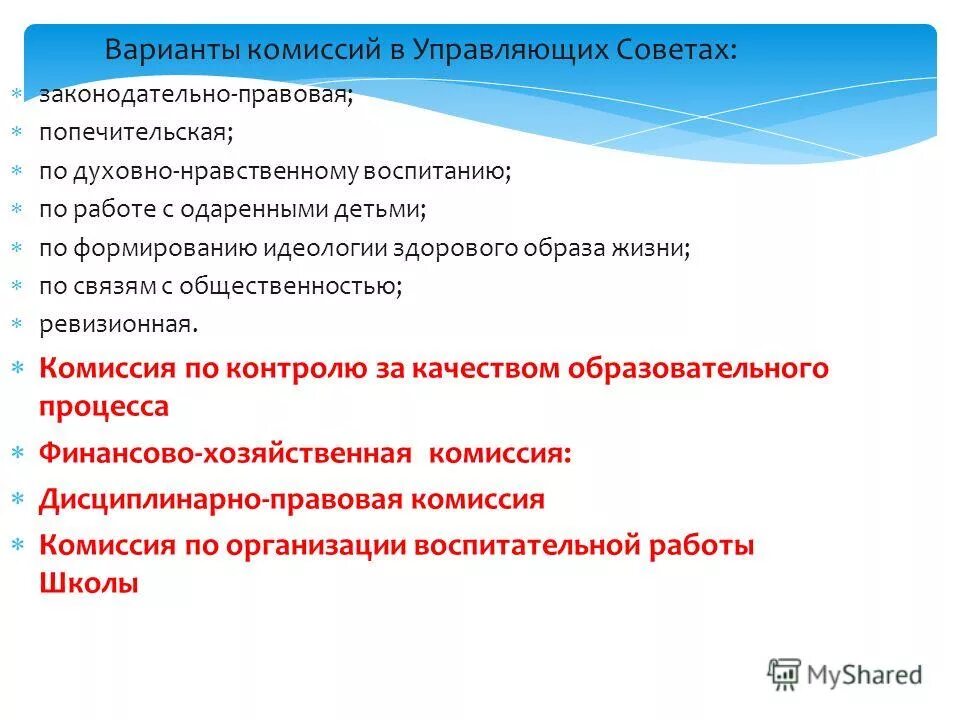 Варианты комиссий в Управляющих Советах:

* законодательно-правовая;
* попечительская;
* по духовно-нравственному воспитанию;
* по работе с одаренными детьми;
* по формированию идеологии здорового образа жизни;
* по связям с общественностью;
* ревизионная.
* Комиссия по контролю за качеством образовательного процесса
* Финансово-хозяйственная комиссия:
* Дисциплинарно-правовая комиссия
* Комиссия по организации воспитательной работы Школы

MyShared